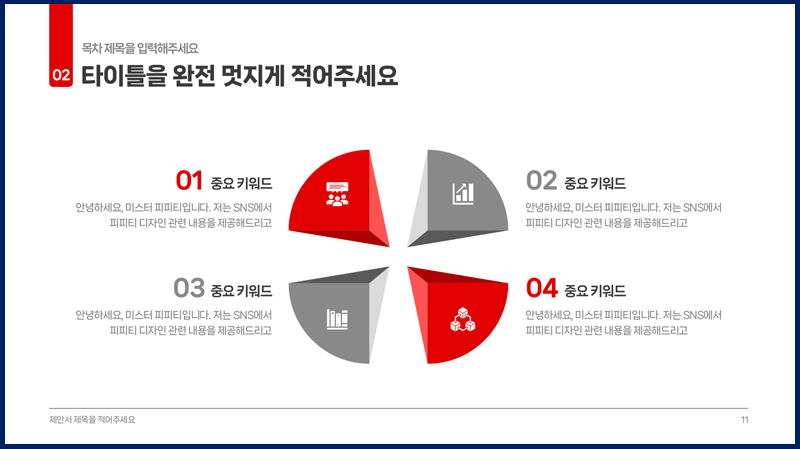 목차 제목을 입력해주세요

02 타이틀을 완전 멋지게 적어주세요

01 중요 키워드

안녕하세요, 미스터 피피티입니다. 저는 SNS에서 피피티 디자인 관련 내용을 제공해드리고

02 중요 키워드

안녕하세요, 미스터 피피티입니다. 저는 SNS에서 피피티 디자인 관련 내용을 제공해드리고

03 중요 키워드

안녕하세요, 미스터 피피티입니다. 저는 SNS에서 피피티 디자인 관련 내용을 제공해드리고

04 중요 키워드

안녕하세요, 미스터 피피티입니다. 저는 SNS에서 피피티 디자인 관련 내용을 제공해드리고

제안서 제목을 적어주세요

11